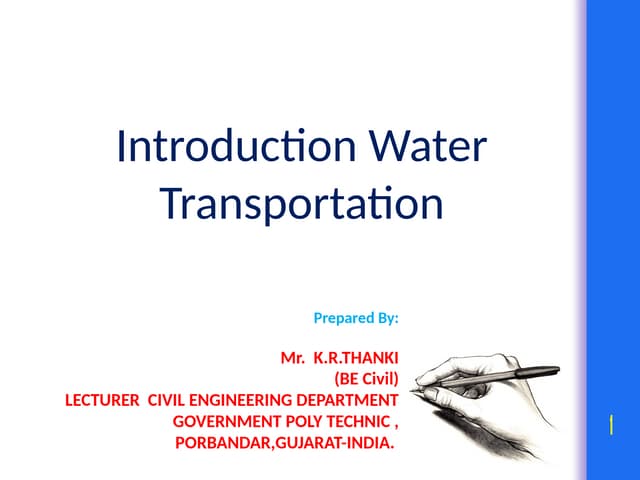 Introduction Water Transportation

Prepared By:

Mr. K.R.THANKI
(BE Civil)
LECTURER CIVIL ENGINEERING DEPARTMENT
GOVERNMENT POLY TECHNIC ,
PORBANDAR,GUJARAT-INDIA.

1